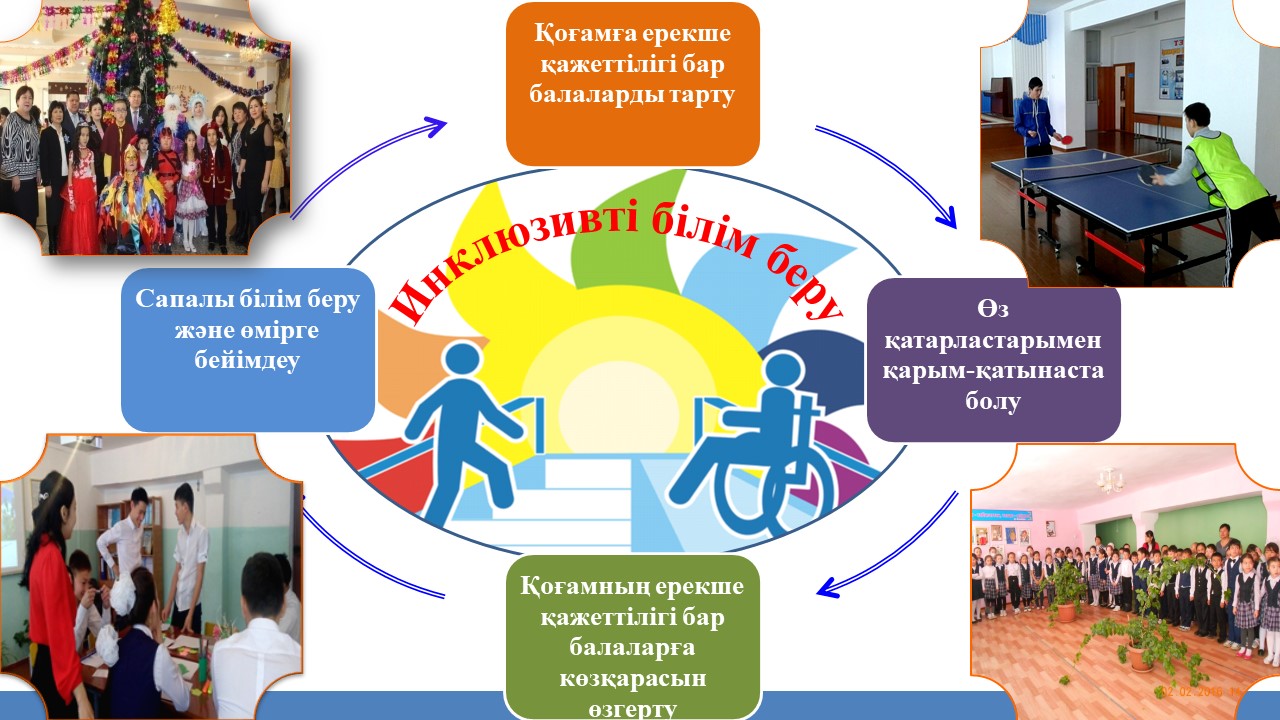 Қоғамға ерекше қажеттілігі бар балаларды тарту

Инклюзивті білім беру

Сапалы білім беру және өмірге бейімдеу

Өз қатарластарымен қарым-қатынаста болу

Қоғамның ерекше қажеттілігі бар балаларға көзқарасын өзгерту